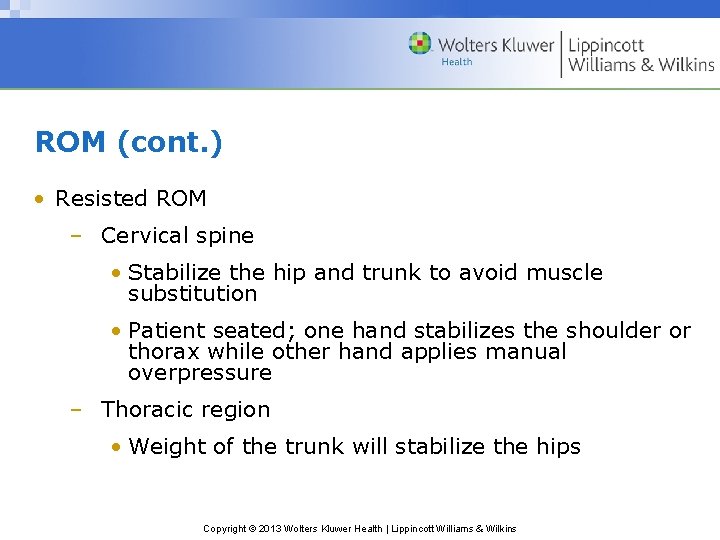 Wolters Kluwer Health | Lippincott Williams & Wilkins

ROM (cont.)

• Resisted ROM
  – Cervical spine
    • Stabilize the hip and trunk to avoid muscle substitution
    • Patient seated; one hand stabilizes the shoulder or thorax while other hand applies manual overpressure
  – Thoracic region
    • Weight of the trunk will stabilize the hips

Copyright © 2013 Wolters Kluwer Health | Lippincott Williams & Wilkins